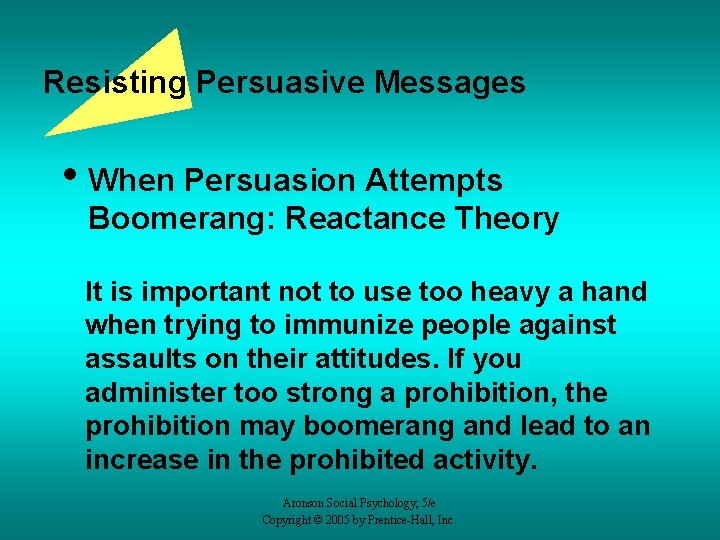 Resisting Persuasive Messages

• When Persuasion Attempts Boomerang: Reactance Theory

It is important not to use too heavy a hand when trying to immunize people against assaults on their attitudes. If you administer too strong a prohibition, the prohibition may boomerang and lead to an increase in the prohibited activity.

Aronson Social Psychology, 5/e
Copyright © 2005 by Prentice-Hall, Inc.